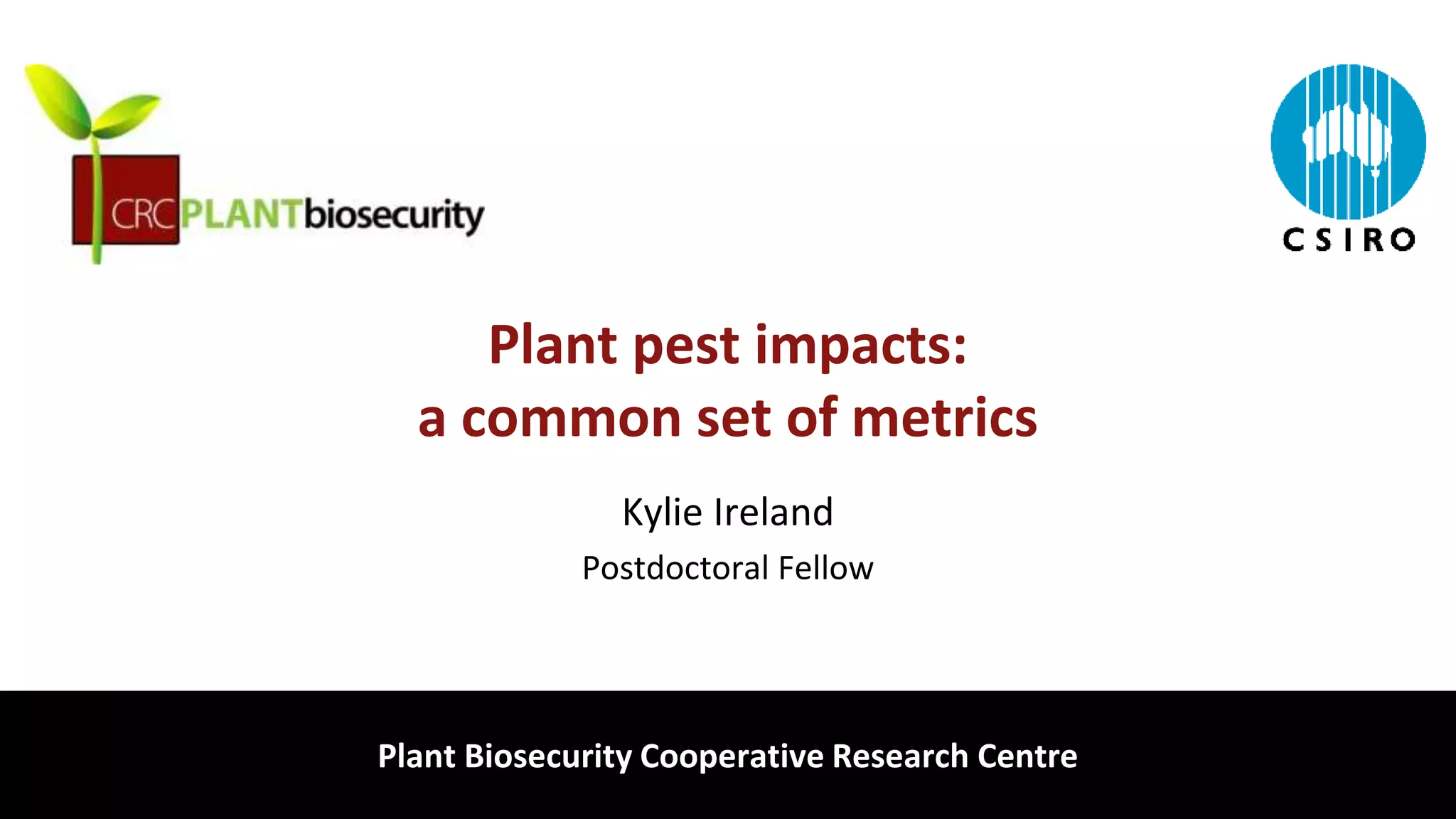 CRCPLANTbiosecurity

CSIRO

Plant pest impacts:
a common set of metrics

Kylie Ireland

Postdoctoral Fellow

Plant Biosecurity Cooperative Research Centre